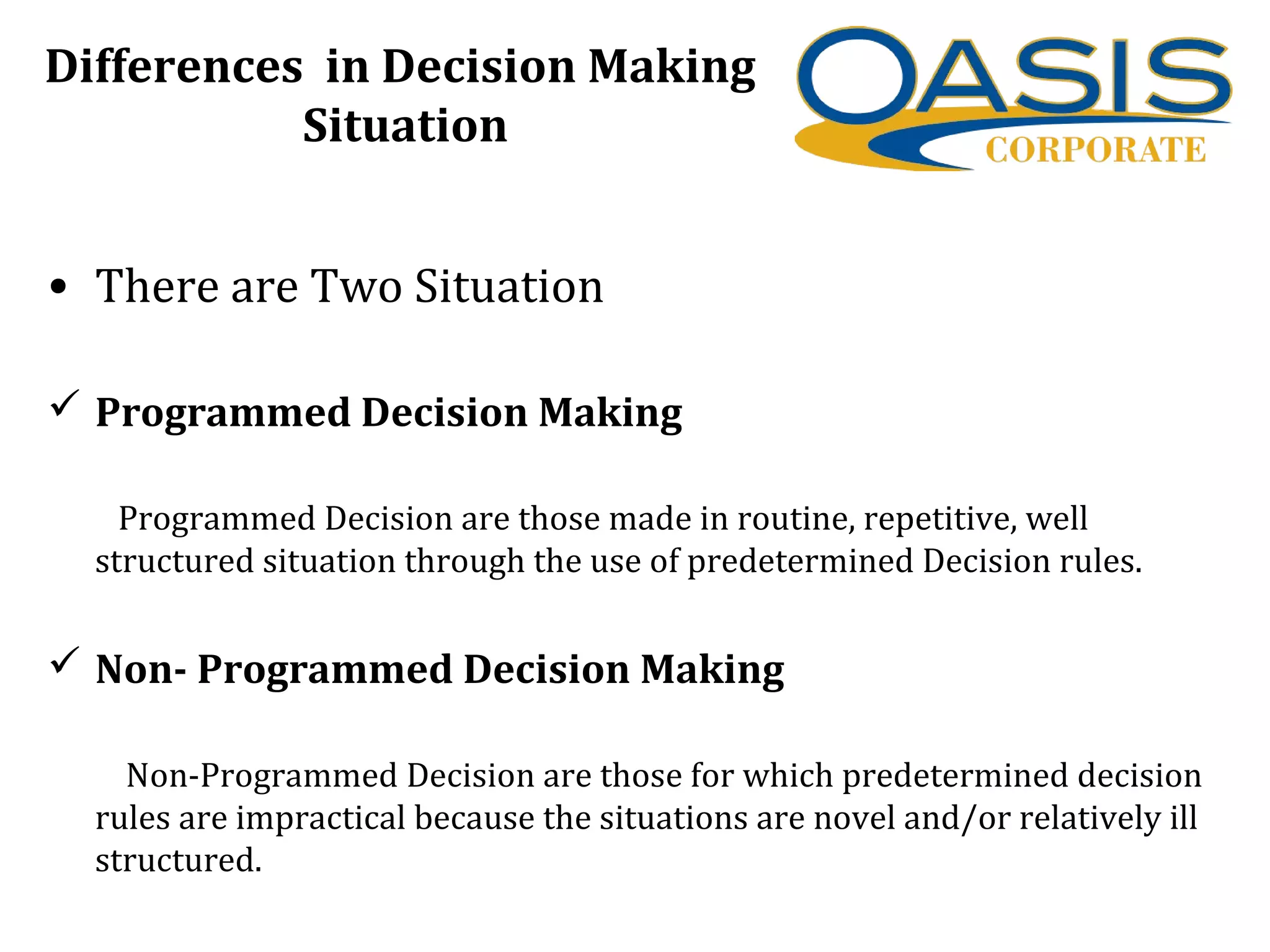 Differences in Decision Making Situation

OASIS
CORPORATE

• There are Two Situation

✓ Programmed Decision Making

Programmed Decision are those made in routine, repetitive, well structured situation through the use of predetermined Decision rules.

✓ Non- Programmed Decision Making

Non-Programmed Decision are those for which predetermined decision rules are impractical because the situations are novel and/or relatively ill structured.